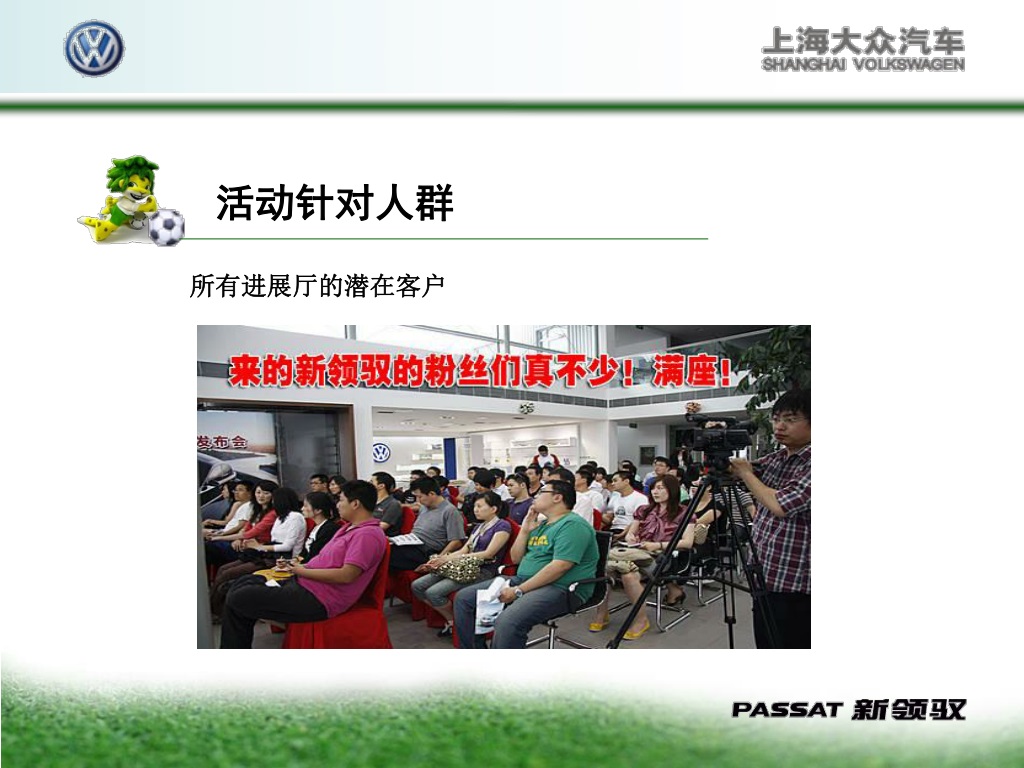 上海大众汽车
SHANGHAI VOLKSWAGEN

活动针对人群

所有进展厅的潜在客户

来的新领驭的粉丝们真不少！满座！

发布会

PASSAT 新领驭